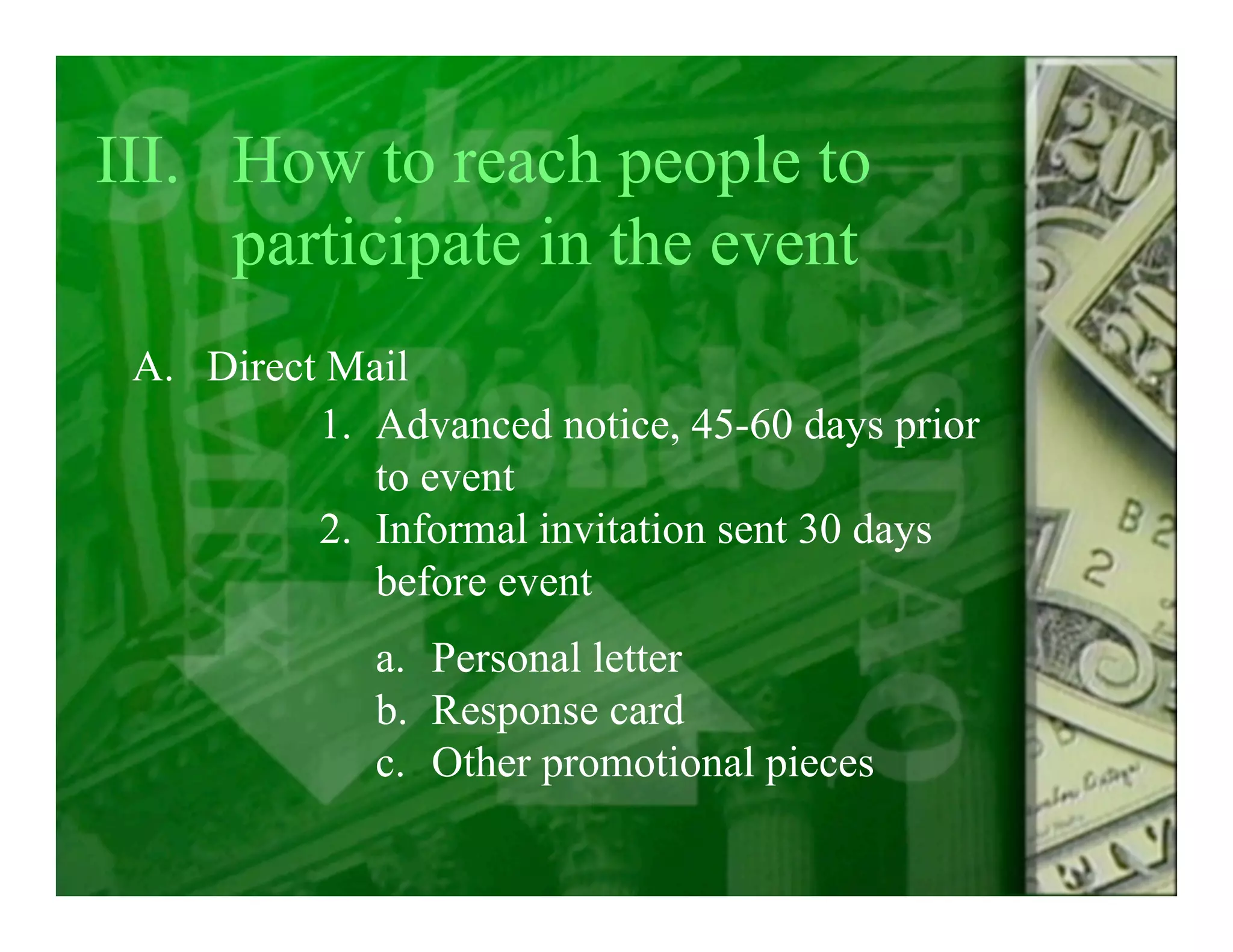 III. How to reach people to participate in the event

A. Direct Mail

1. Advanced notice, 45-60 days prior to event
2. Informal invitation sent 30 days before event

a. Personal letter
b. Response card
c. Other promotional pieces